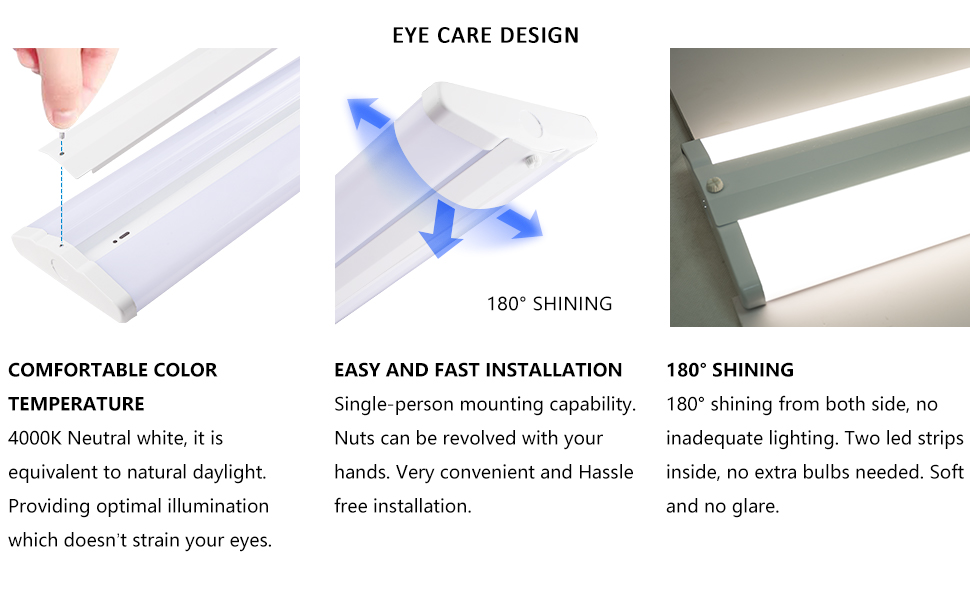 EYE CARE DESIGN

180° SHINING

COMFORTABLE COLOR TEMPERATURE
4000K Neutral white, it is equivalent to natural daylight. Providing optimal illumination which doesn't strain your eyes.

EASY AND FAST INSTALLATION
Single-person mounting capability. Nuts can be revolved with your hands. Very convenient and Hassle free installation.

180° SHINING
180° shining from both side, no inadequate lighting. Two led strips inside, no extra bulbs needed. Soft and no glare.